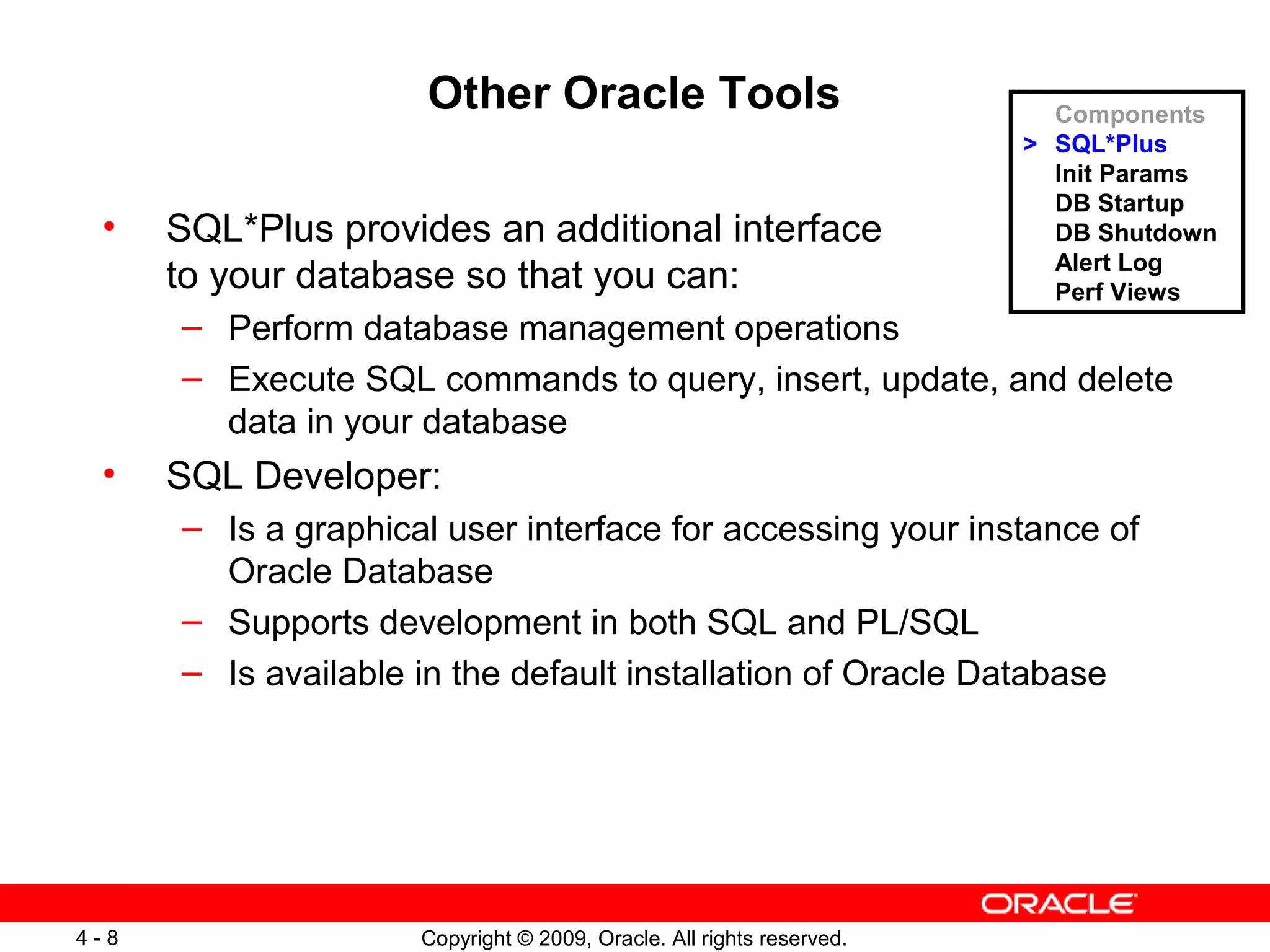 Other Oracle Tools

Components
> SQL*Plus
Init Params
DB Startup
DB Shutdown
Alert Log
Perf Views

• SQL*Plus provides an additional interface to your database so that you can:
– Perform database management operations
– Execute SQL commands to query, insert, update, and delete data in your database
• SQL Developer:
– Is a graphical user interface for accessing your instance of Oracle Database
– Supports development in both SQL and PL/SQL
– Is available in the default installation of Oracle Database

ORACLE

4 - 8

Copyright © 2009, Oracle. All rights reserved.